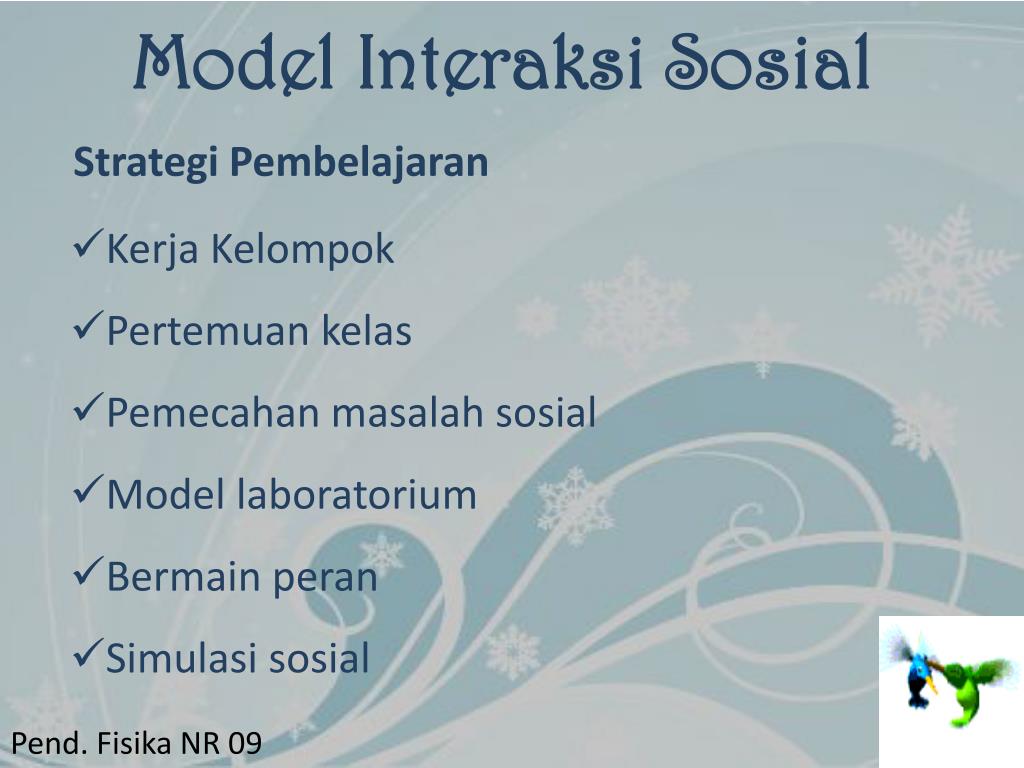 Model Interaksi Sosial

Strategi Pembelajaran

✓Kerja Kelompok

✓Pertemuan kelas

✓Pemecahan masalah sosial

✓Model laboratorium

✓Bermain peran

✓Simulasi sosial

Pend. Fisika NR 09